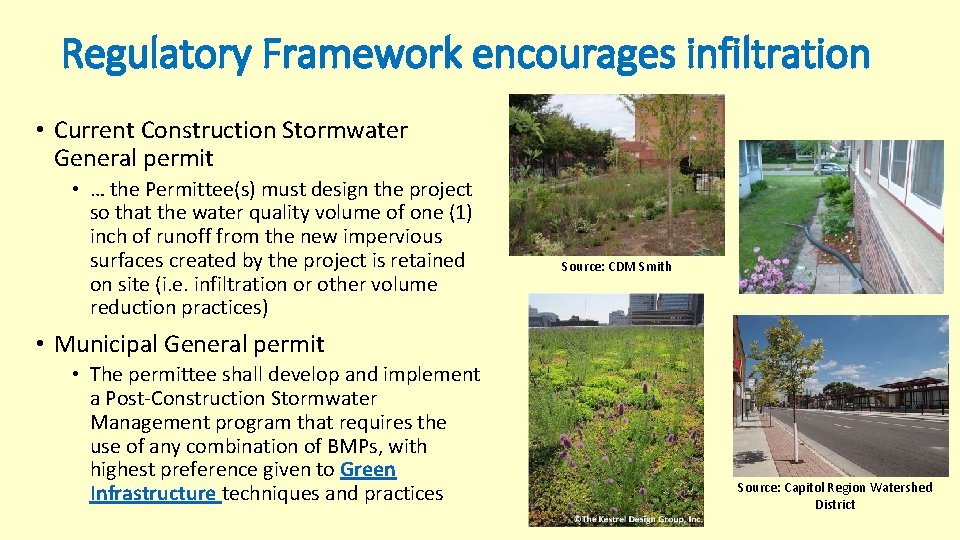 Regulatory Framework encourages infiltration

• Current Construction Stormwater General permit

• … the Permittee(s) must design the project so that the water quality volume of one (1) inch of runoff from the new impervious surfaces created by the project is retained on site (i.e. infiltration or other volume reduction practices)

• Municipal General permit

• The permittee shall develop and implement a Post-Construction Stormwater Management program that requires the use of any combination of BMPs, with highest preference given to Green Infrastructure techniques and practices

Source: CDM Smith

©The Kestrel Design Group, Inc.

Source: Capitol Region Watershed District